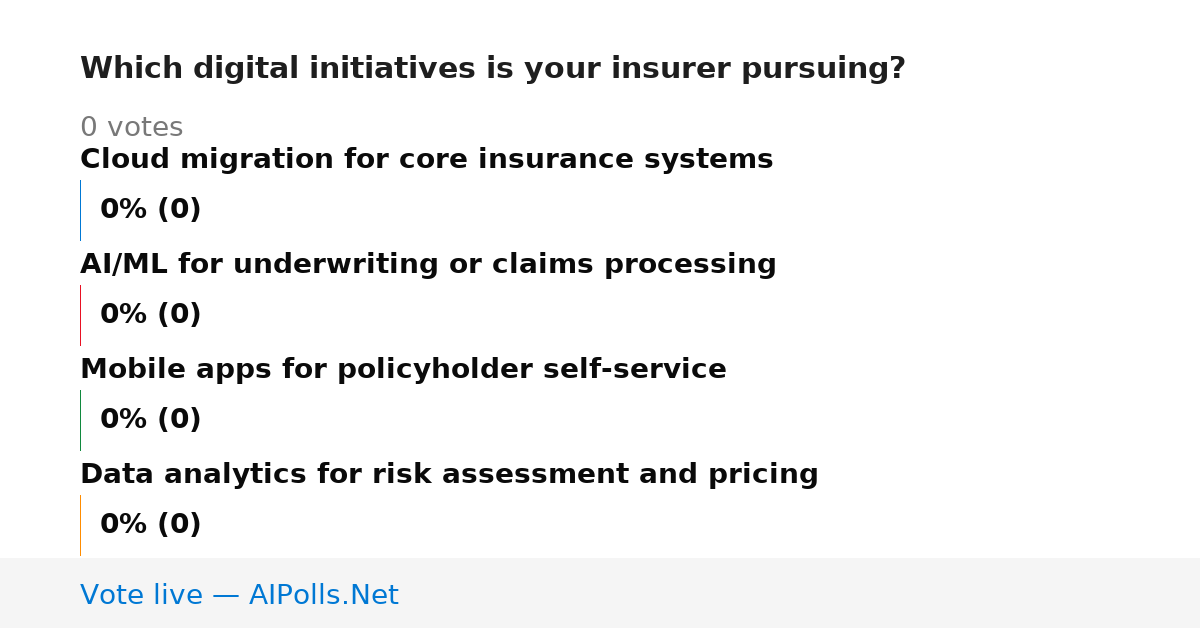 Which digital initiatives is your insurer pursuing?

0 votes

Cloud migration for core insurance systems

0% (0)

AI/ML for underwriting or claims processing

0% (0)

Mobile apps for policyholder self-service

0% (0)

Data analytics for risk assessment and pricing

0% (0)

Vote live — AIPolls.Net